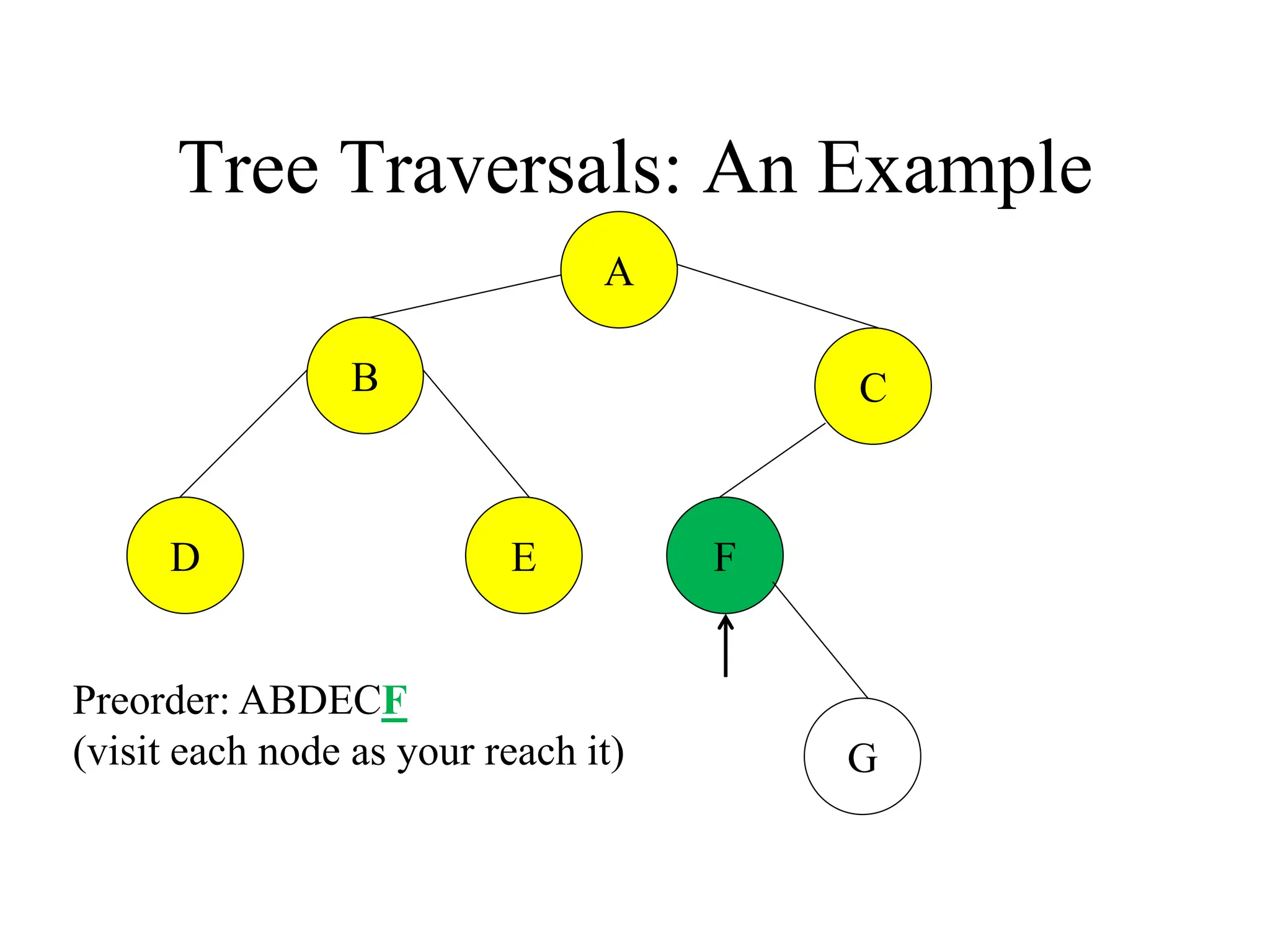 Tree Traversals: An Example

A

B

C

D

E

F

G

Preorder: ABDECF
(visit each node as your reach it)